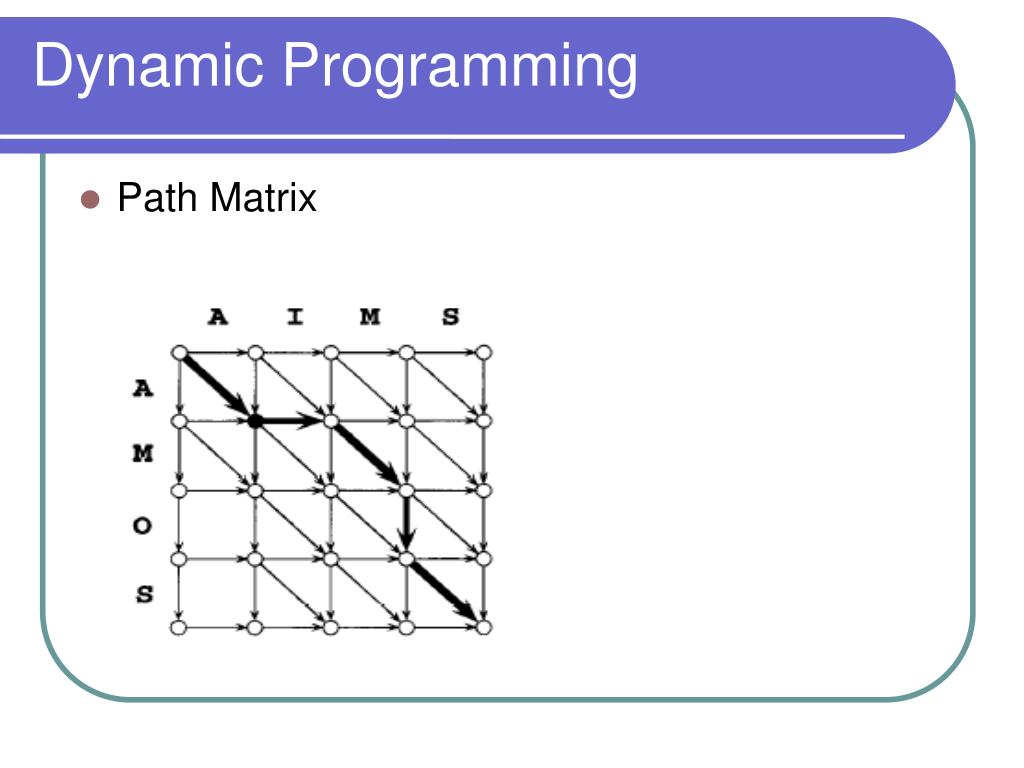 Dynamic Programming

Path Matrix

A I M S

A
M
O
S